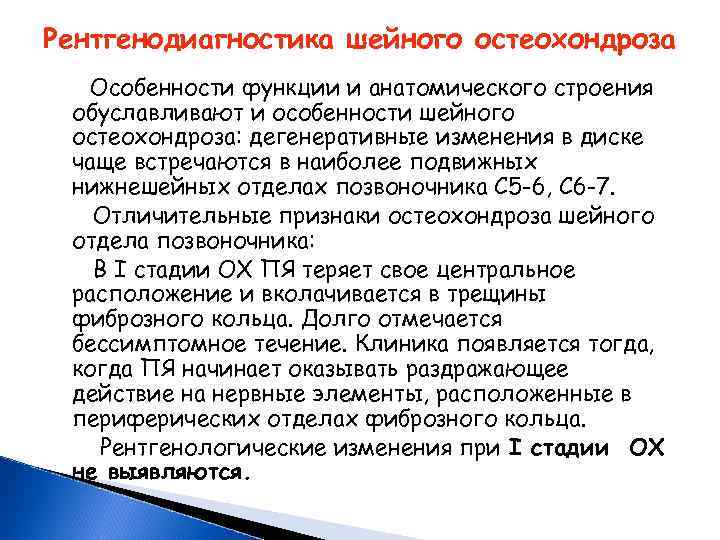 Рентгенодиагностика шейного остеохондроза

Особенности функции и анатомического строения обуславливают и особенности шейного остеохондроза: дегенеративные изменения в диске чаще встречаются в наиболее подвижных нижнешейных отделах позвоночника С5-6, С6-7.

Отличительные признаки остеохондроза шейного отдела позвоночника:

В I стадии ОХ ПЯ теряет свое центральное расположение и вколачивается в трещины фиброзного кольца. Долго отмечается бессимптомное течение. Клиника появляется тогда, когда ПЯ начинает оказывать раздражающее действие на нервные элементы, расположенные в периферических отделах фиброзного кольца.

Рентгенологические изменения при I стадии ОХ не выявляются.